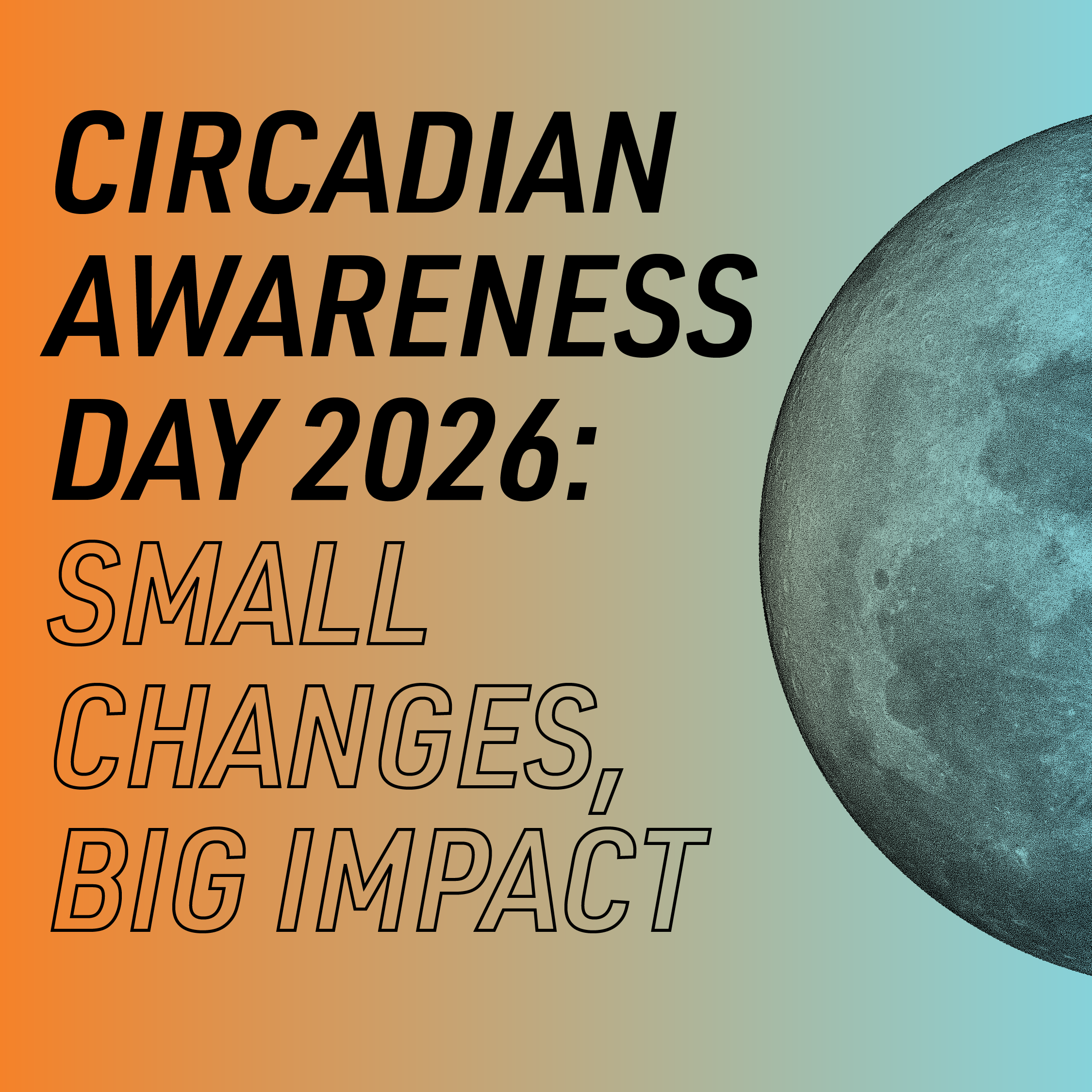 CIRCADIAN AWARENESS DAY 2026: SMALL CHANGES, BIG IMPACT